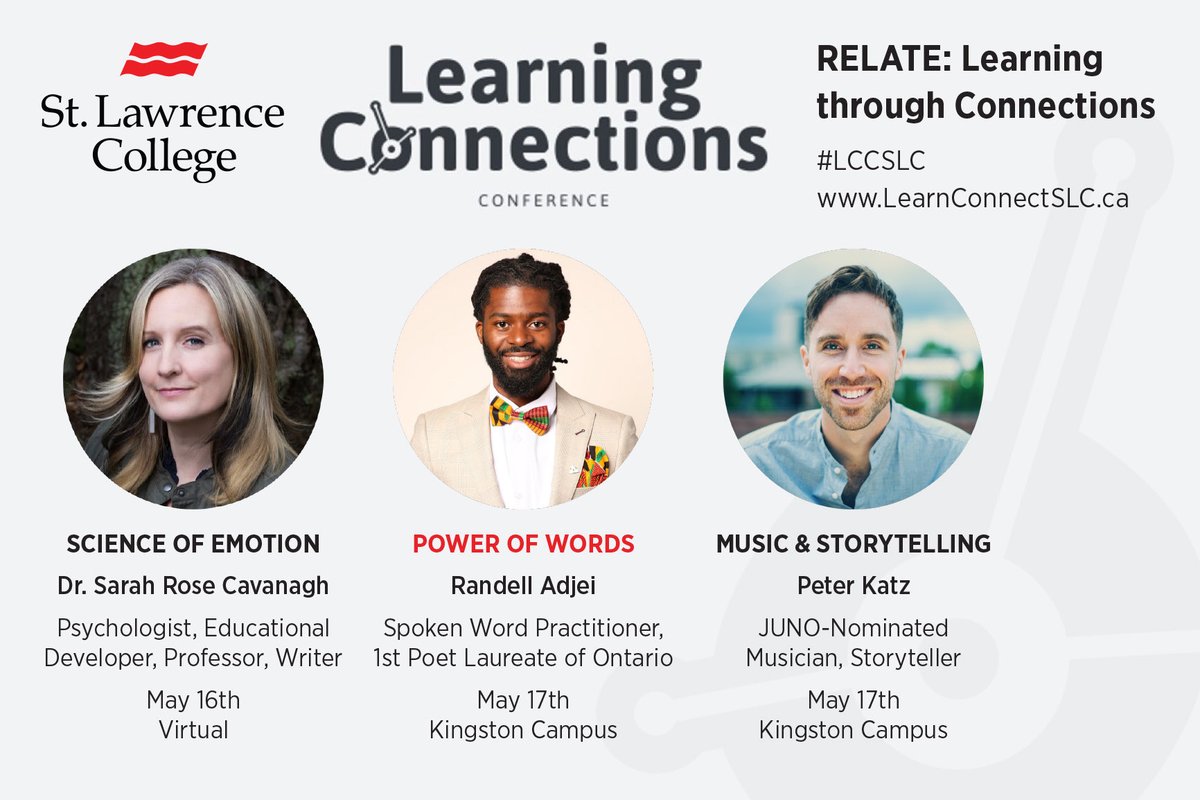 St. Lawrence College

Learning Connections

CONFERENCE

RELATE: Learning through Connections

#LCCSLC
www.LearnConnectSLC.ca

SCIENCE OF EMOTION
Dr. Sarah Rose Cavanagh
Psychologist, Educational Developer, Professor, Writer
May 16th
Virtual

POWER OF WORDS
Randell Adjei
Spoken Word Practitioner, 1st Poet Laureate of Ontario
May 17th
Kingston Campus

MUSIC & STORYTELLING
Peter Katz
JUNO-Nominated Musician, Storyteller
May 17th
Kingston Campus